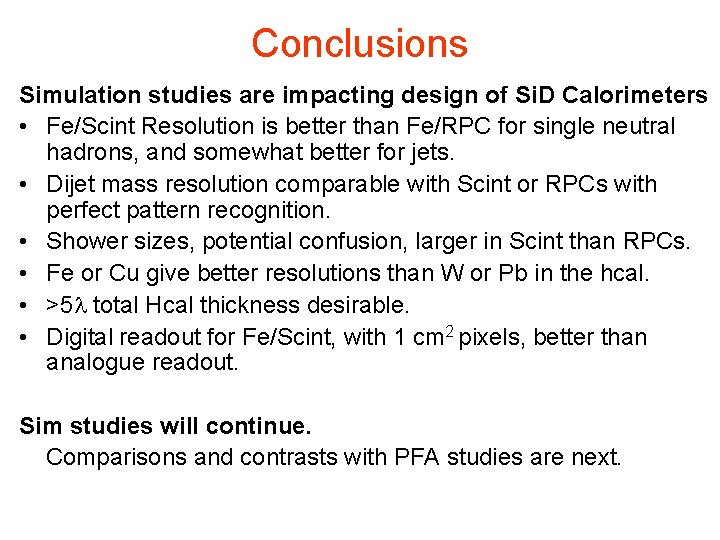 Conclusions

Simulation studies are impacting design of SiD Calorimeters

• Fe/Scint Resolution is better than Fe/RPC for single neutral hadrons, and somewhat better for jets.
• Dijet mass resolution comparable with Scint or RPCs with perfect pattern recognition.
• Shower sizes, potential confusion, larger in Scint than RPCs.
• Fe or Cu give better resolutions than W or Pb in the hcal.
• $>5\lambda$ total Hcal thickness desirable.
• Digital readout for Fe/Scint, with 1 $cm^2$ pixels, better than analogue readout.

Sim studies will continue.
Comparisons and contrasts with PFA studies are next.